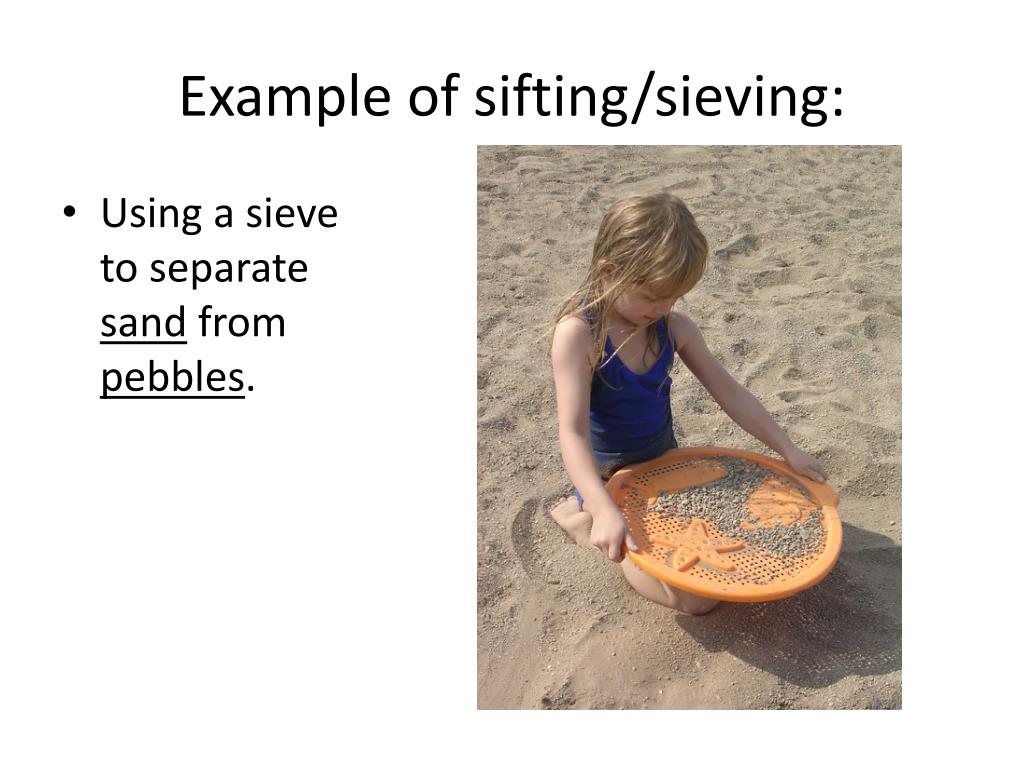 Example of sifting/sieving:

• Using a sieve to separate sand from pebbles.